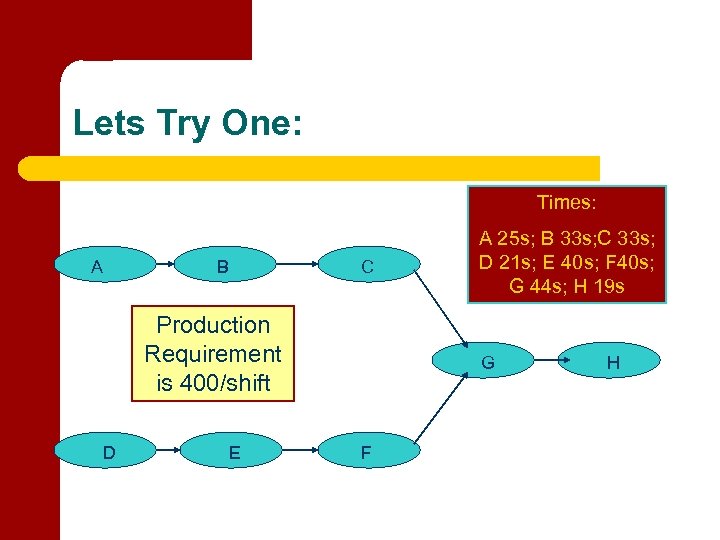 Lets Try One:

Times:

A 25s; B 33s;C 33s; D 21s; E 40s; F40s; G 44s; H 19s

A

B

C

Production Requirement is 400/shift

G

H

D

E

F